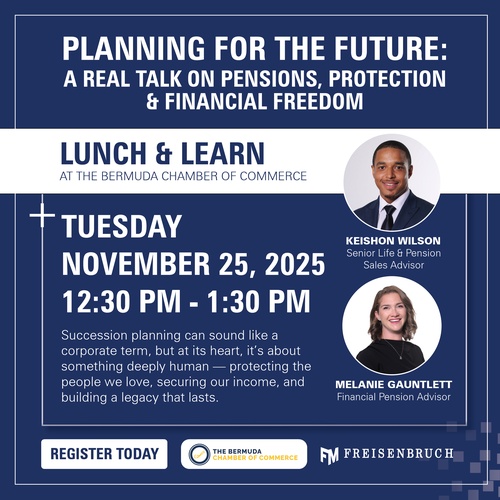 PLANNING FOR THE FUTURE:
A REAL TALK ON PENSIONS, PROTECTION & FINANCIAL FREEDOM

LUNCH & LEARN
AT THE BERMUDA CHAMBER OF COMMERCE

TUESDAY
NOVEMBER 25, 2025
12:30 PM - 1:30 PM

Succession planning can sound like a corporate term, but at its heart, it's about something deeply human — protecting the people we love, securing our income, and building a legacy that lasts.

KEISHON WILSON
Senior Life & Pension Sales Advisor

MELANIE GAUNTLETT
Financial Pension Advisor

REGISTER TODAY

THE BERMUDA CHAMBER OF COMMERCE

FM FREISENBRUCH